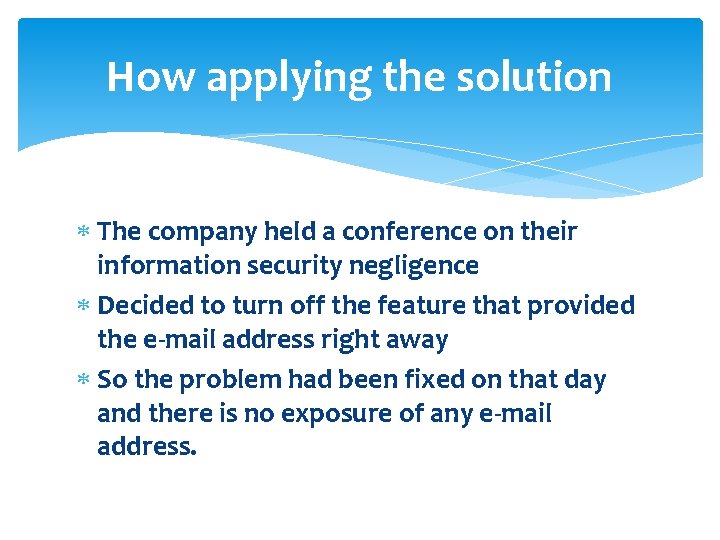 How applying the solution

* The company held a conference on their information security negligence
* Decided to turn off the feature that provided the e-mail address right away
* So the problem had been fixed on that day and there is no exposure of any e-mail address.